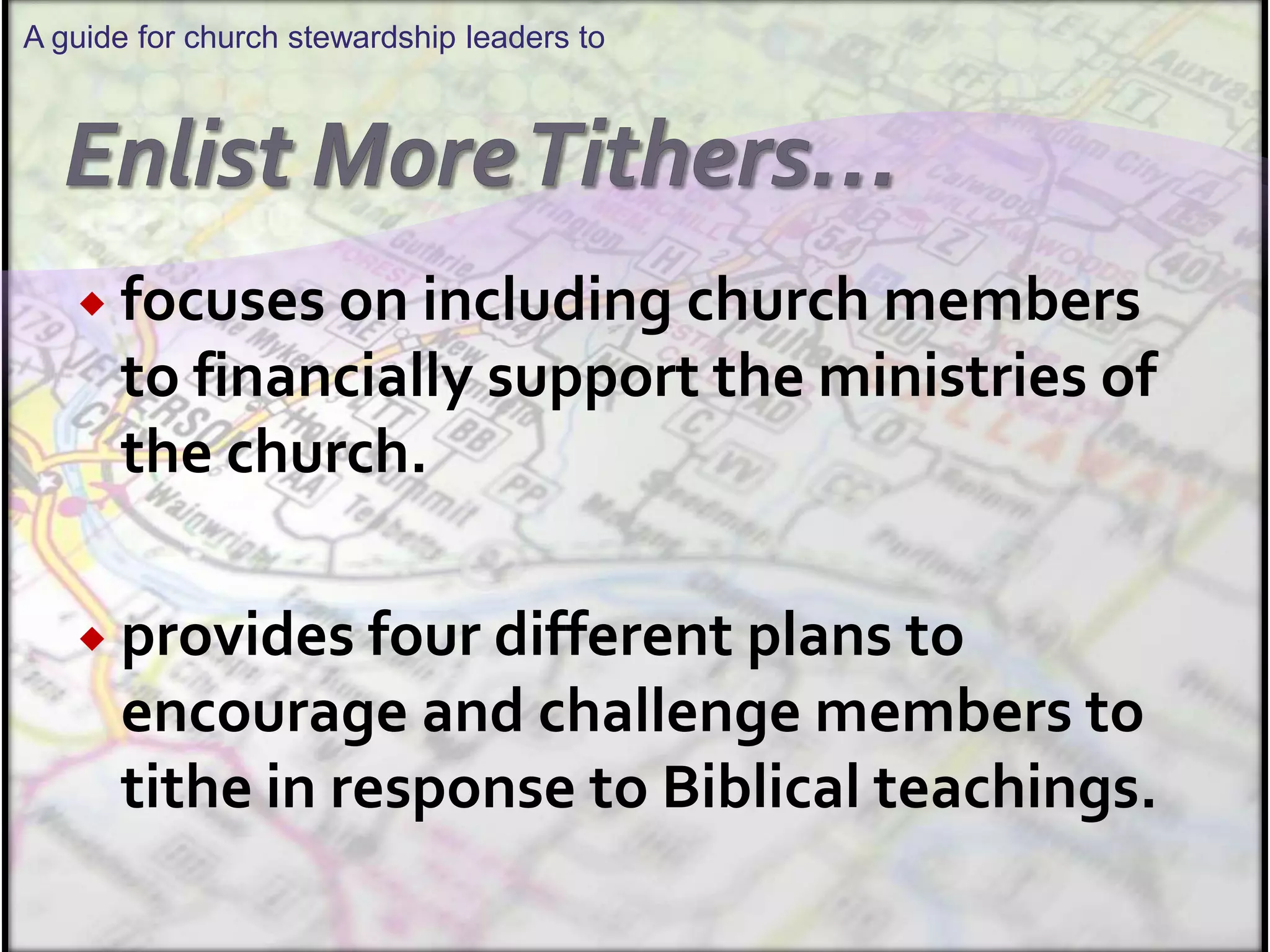 A guide for church stewardship leaders to

Enlist More Tithers…

◆ focuses on including church members to financially support the ministries of the church.

◆ provides four different plans to encourage and challenge members to tithe in response to Biblical teachings.